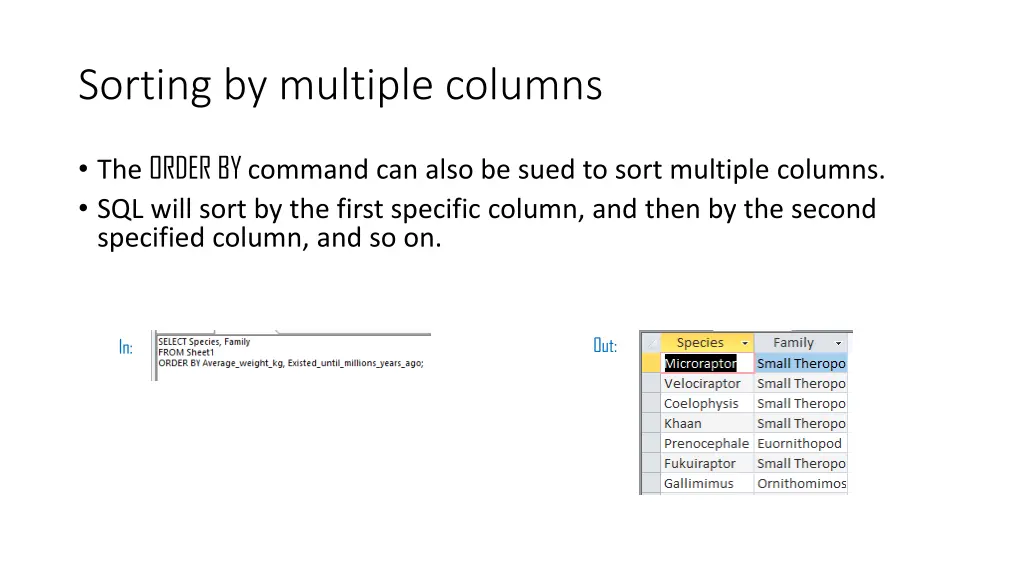 Sorting by multiple columns

• The ORDER BY command can also be sued to sort multiple columns.
• SQL will sort by the first specific column, and then by the second specified column, and so on.

In:

SELECT Species, Family
FROM Sheet1
ORDER BY Average_weight_kg, Existed_until_millions_years_ago;

Out:

| Species | Family |
|---|---|
| Microraptor | Small Theropo |
| Velociraptor | Small Theropo |
| Coelophysis | Small Theropo |
| Khaan | Small Theropo |
| Prenocephale | Euornithopod |
| Fukuiraptor | Small Theropo |
| Gallimimus | Ornithomimos |